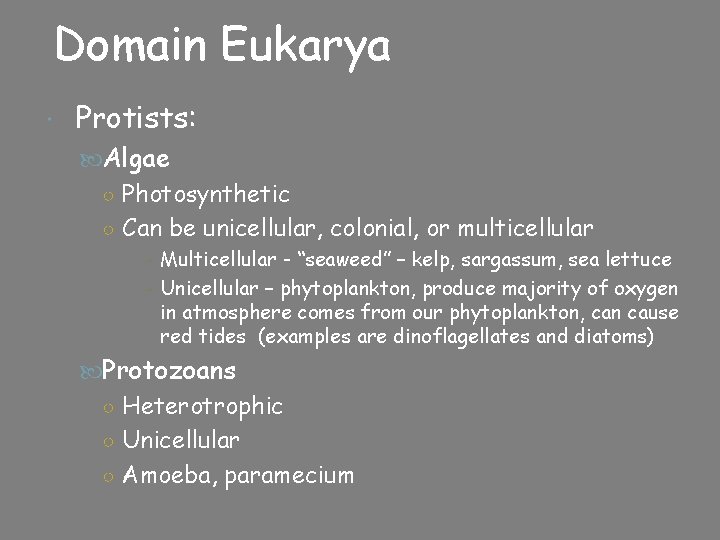 Domain Eukarya

Protists:

Algae

Photosynthetic

Can be unicellular, colonial, or multicellular

Multicellular - "seaweed" – kelp, sargassum, sea lettuce

Unicellular – phytoplankton, produce majority of oxygen in atmosphere comes from our phytoplankton, can cause red tides (examples are dinoflagellates and diatoms)

Protozoans

Heterotrophic

Unicellular

Amoeba, paramecium